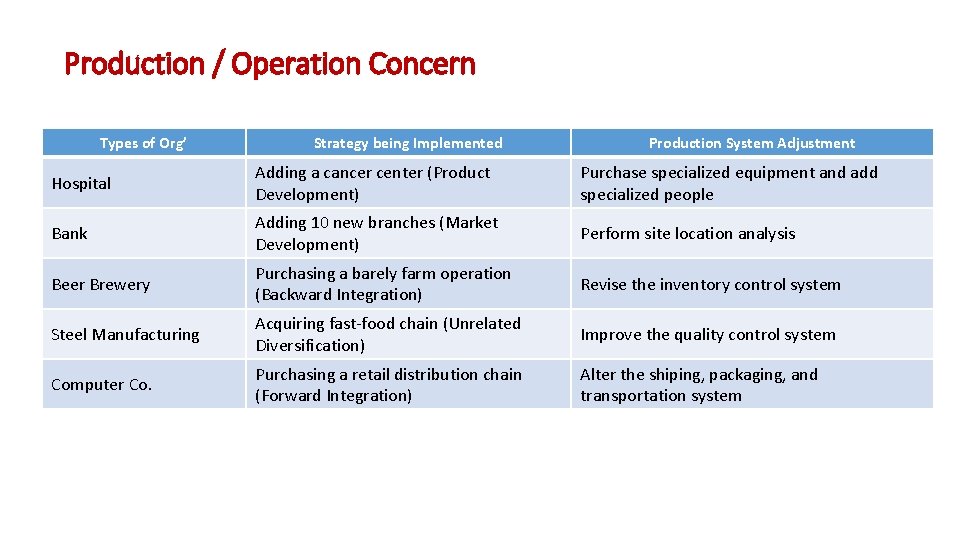 Production / Operation Concern

| Types of Org' | Strategy being Implemented | Production System Adjustment |
|---|---|---|
| Hospital | Adding a cancer center (Product Development) | Purchase specialized equipment and add specialized people |
| Bank | Adding 10 new branches (Market Development) | Perform site location analysis |
| Beer Brewery | Purchasing a barely farm operation (Backward Integration) | Revise the inventory control system |
| Steel Manufacturing | Acquiring fast-food chain (Unrelated Diversification) | Improve the quality control system |
| Computer Co. | Purchasing a retail distribution chain (Forward Integration) | Alter the shiping, packaging, and transportation system |